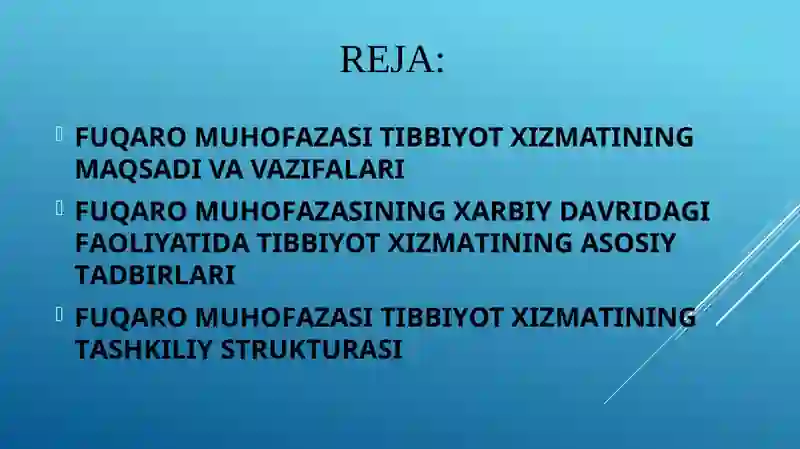 REJA:

FUQARO MUHOFAZASI TIBBIYOT XIZMATINING MAQSADI VA VAZIFALARI

FUQARO MUHOFAZASINING XARBIY DAVRIDAGI FAOLIYATIDA TIBBIYOT XIZMATINING ASOSIY TADBIRLARI

FUQARO MUHOFAZASI TIBBIYOT XIZMATINING TASHKILIY STRUKTURASI